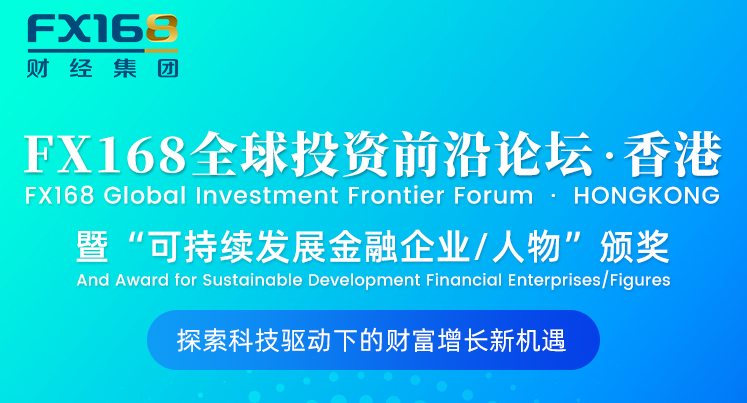 FX168
财经集团

FX168全球投资前沿论坛·香港
FX168 Global Investment Frontier Forum · HONGKONG

暨“可持续发展金融企业/人物”颁奖
And Award for Sustainable Development Financial Enterprises/Figures

探索科技驱动下的财富增长新机遇